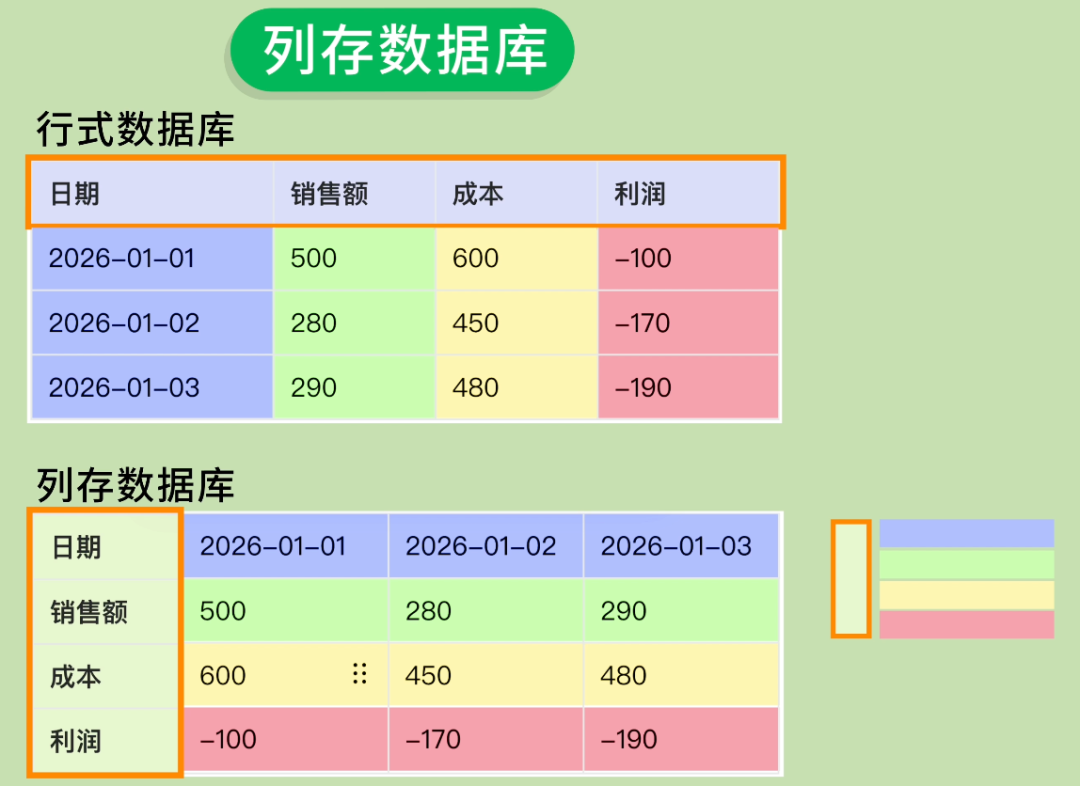 列存数据库

行式数据库

| 日期 | 销售额 | 成本 | 利润 |
|---|---|---|---|
| 2026-01-01 | 500 | 600 | -100 |
| 2026-01-02 | 280 | 450 | -170 |
| 2026-01-03 | 290 | 480 | -190 |

列存数据库

| 日期 | 2026-01-01 | 2026-01-02 | 2026-01-03 |
|---|---|---|---|
| 销售额 | 500 | 280 | 290 |
| 成本 | 600 | 450 | 480 |
| 利润 | -100 | -170 | -190 |